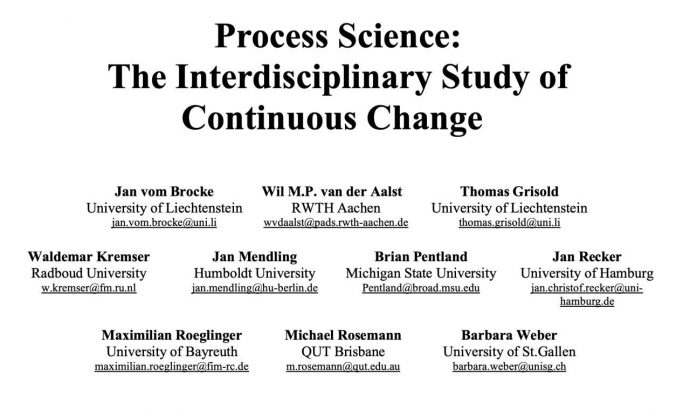 Process Science:
The Interdisciplinary Study of Continuous Change

Jan vom Brocke
University of Liechtenstein
jan.vom.brocke@uni.li

Wil M.P. van der Aalst
RWTH Aachen
wvdaalst@pads.rwth-aachen.de

Thomas Grisold
University of Liechtenstein
thomas.grisold@uni.li

Waldemar Kremser
Radboud University
w.kremser@fm.ru.nl

Jan Mendling
Humboldt University
jan.mendling@hu-berlin.de

Brian Pentland
Michigan State University
Pentland@broad.msu.edu

Jan Recker
University of Hamburg
jan.christof.recker@uni-hamburg.de

Maximilian Roeglinger
University of Bayreuth
maximilian.roeglinger@fim-rc.de

Michael Rosemann
QUT Brisbane
m.rosemann@qut.edu.au

Barbara Weber
University of St.Gallen
barbara.weber@unisg.ch